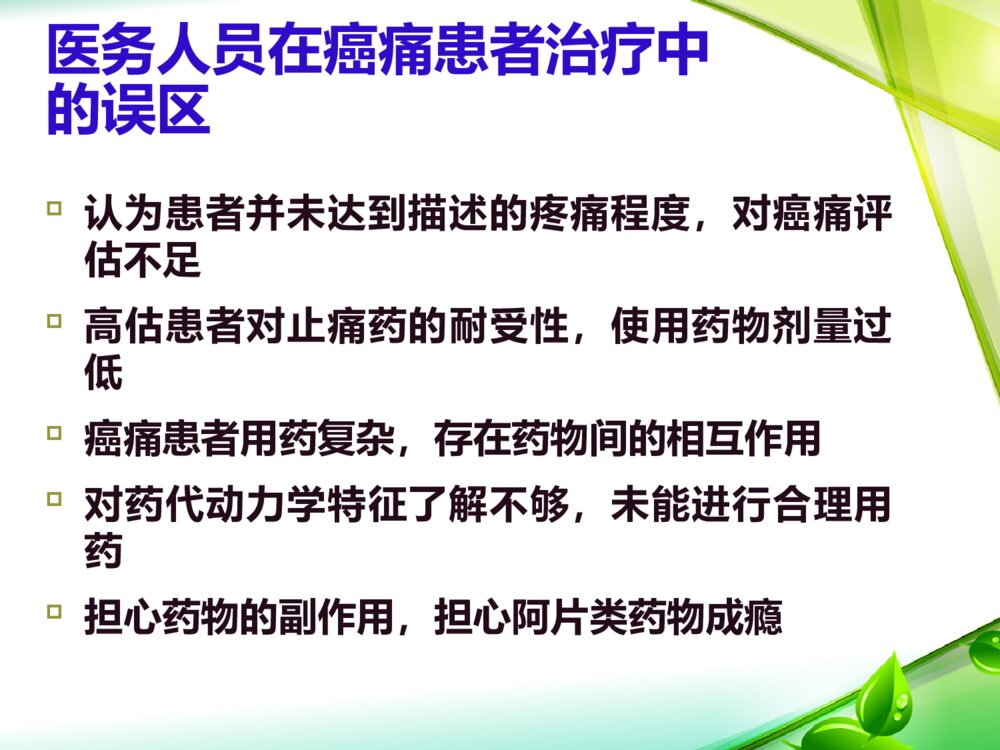 医务人员在癌痛患者治疗中的误区

认为患者并未达到描述的疼痛程度，对癌痛评估不足

高估患者对止痛药的耐受性，使用药物剂量过低

癌痛患者用药复杂，存在药物间的相互作用

对药代动力学特征了解不够，未能进行合理用药

担心药物的副作用，担心阿片类药物成瘾